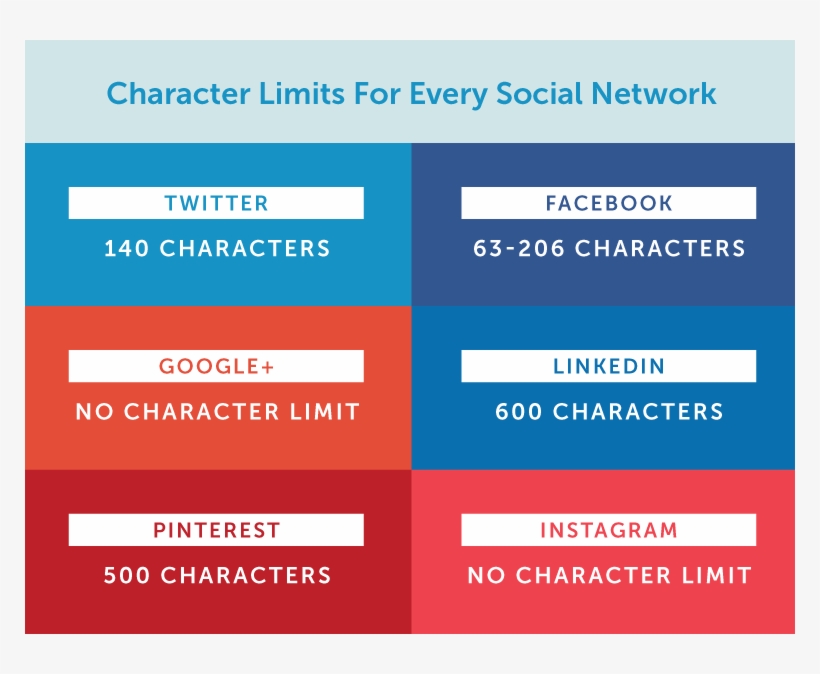 Character Limits For Every Social Network

TWITTER
140 CHARACTERS

FACEBOOK
63-206 CHARACTERS

GOOGLE+
NO CHARACTER LIMIT

LINKEDIN
600 CHARACTERS

PINTEREST
500 CHARACTERS

INSTAGRAM
NO CHARACTER LIMIT